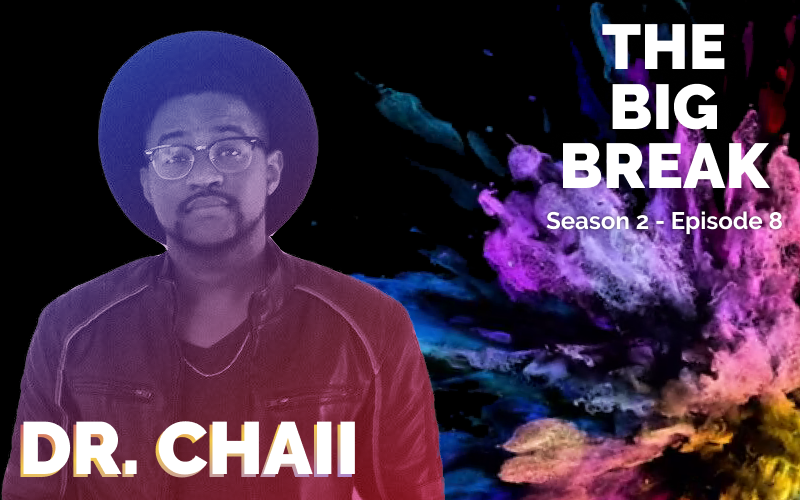 THE BIG BREAK
Season 2 - Episode 8

DR. CHAII